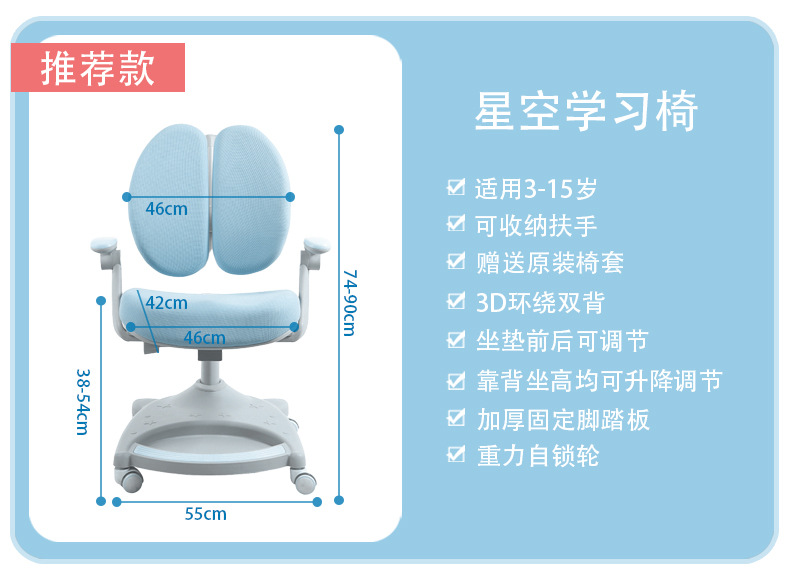 推荐款

46cm

42cm

46cm

74-90cm

38-54cm

55cm

星空学习椅

☑ 适用3-15岁
☑ 可收纳扶手
☑ 赠送原装椅套
☑ 3D环绕双背
☑ 坐垫前后可调节
☑ 靠背坐高均可升降调节
☑ 加厚固定脚踏板
☑ 重力自锁轮